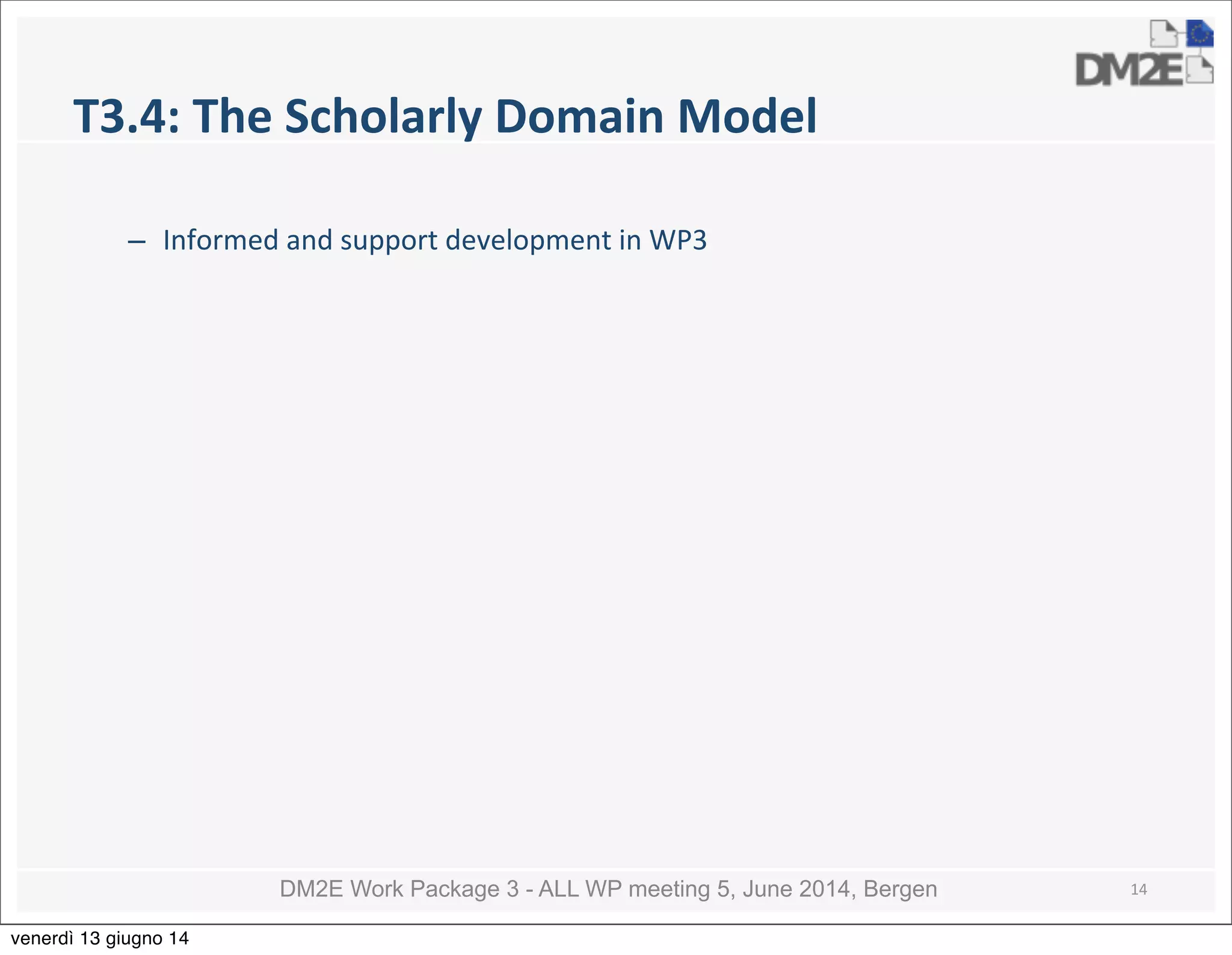 DM2E

T3.4: The Scholarly Domain Model

– Informed and support development in WP3

DM2E Work Package 3 - ALL WP meeting 5, June 2014, Bergen

14

venerdì 13 giugno 14